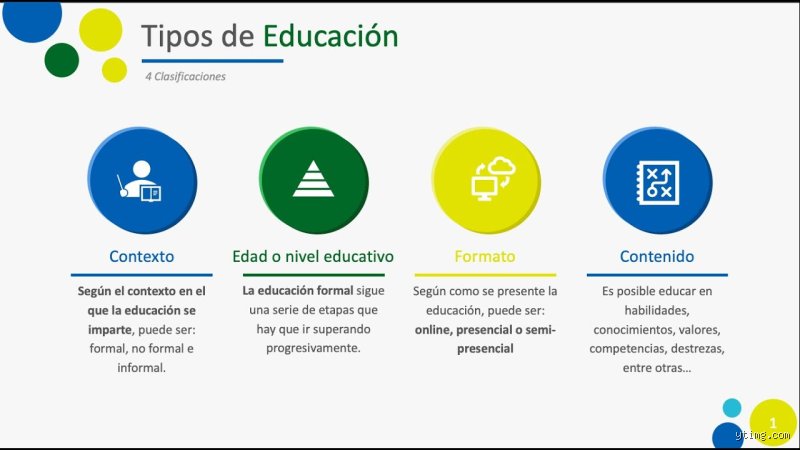 Tipos de Educación

4 Clasificaciones

Contexto

Según el contexto en el que la educación se imparte, puede ser: formal, no formal e informal.

Edad o nivel educativo

La educación formal sigue una serie de etapas que hay que ir superando progresivamente.

Formato

Según como se presente la educación, puede ser: online, presencial o semi-presencial

Contenido

Es posible educar en habilidades, conocimientos, valores, competencias, destrezas, entre otras…

1

ytimg.com